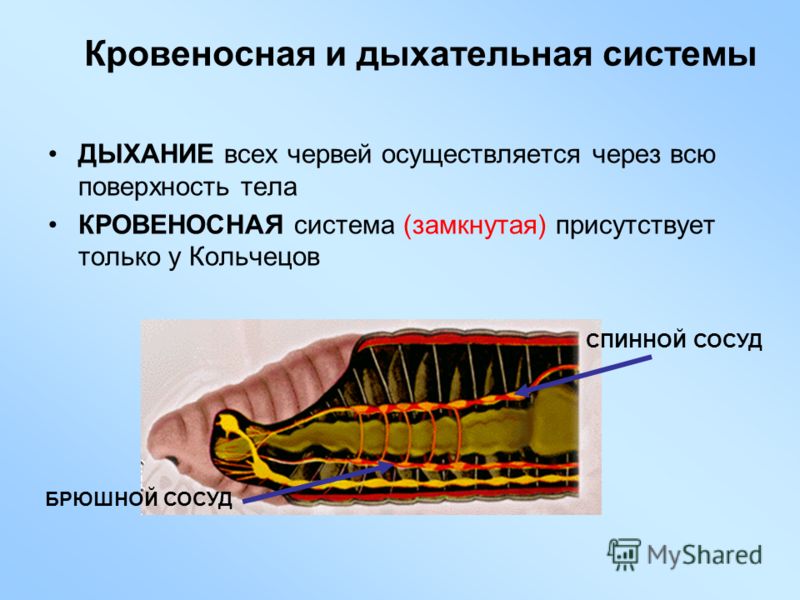 Кровеносная и дыхательная системы

• ДЫХАНИЕ всех червей осуществляется через всю поверхность тела

• КРОВЕНОСНАЯ система (замкнутая) присутствует только у Кольчецов

СПИННОЙ СОСУД

БРЮШНОЙ СОСУД

MyShared